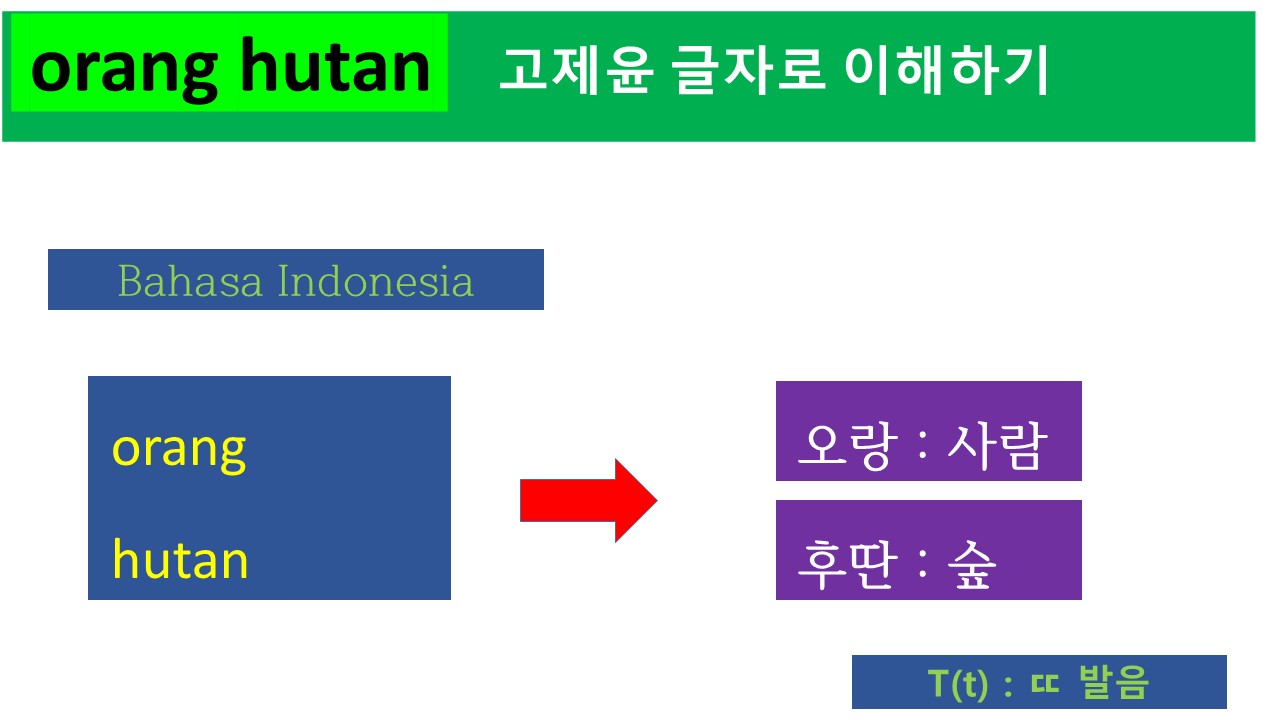 orang hutan 고제윤 글자로 이해하기

Bahasa Indonesia

orang

hutan

오랑 : 사람

후딴 : 숲

T(t) : ㄸ 발음